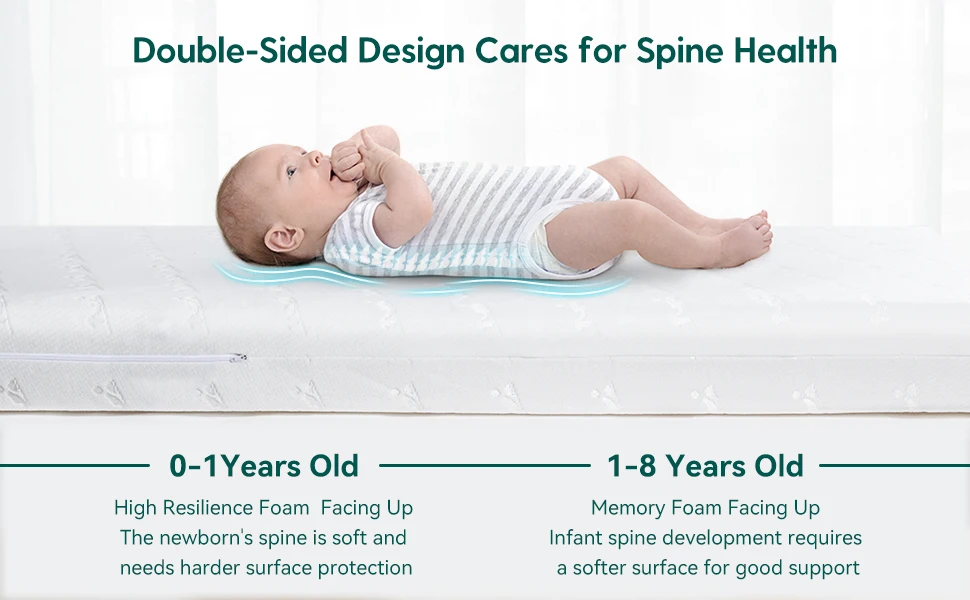 Double-Sided Design Cares for Spine Health

0-1Years Old

High Resilience Foam Facing Up
The newborn's spine is soft and needs harder surface protection

1-8 Years Old

Memory Foam Facing Up
Infant spine development requires a softer surface for good support